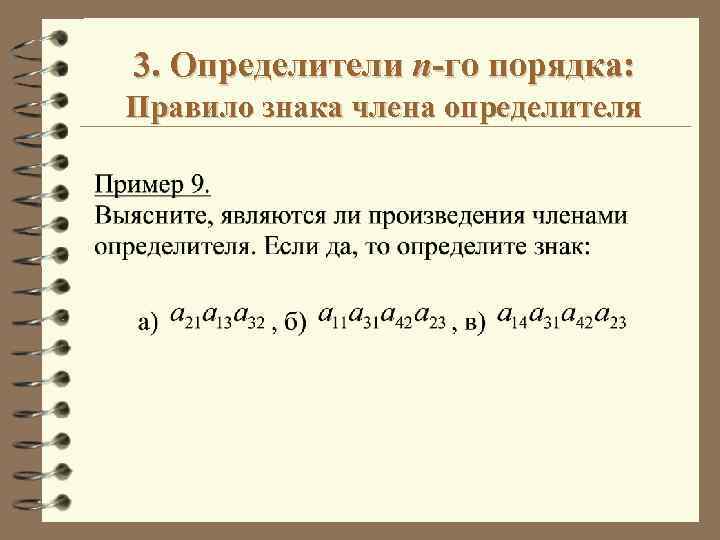 3. Определители $n$-го порядка:
Правило знака члена определителя

Пример 9.
Выясните, являются ли произведения членами определителя. Если да, то определите знак:

а) $a_{21}a_{13}a_{32}$ , б) $a_{11}a_{31}a_{42}a_{23}$ , в) $a_{14}a_{31}a_{42}a_{23}$